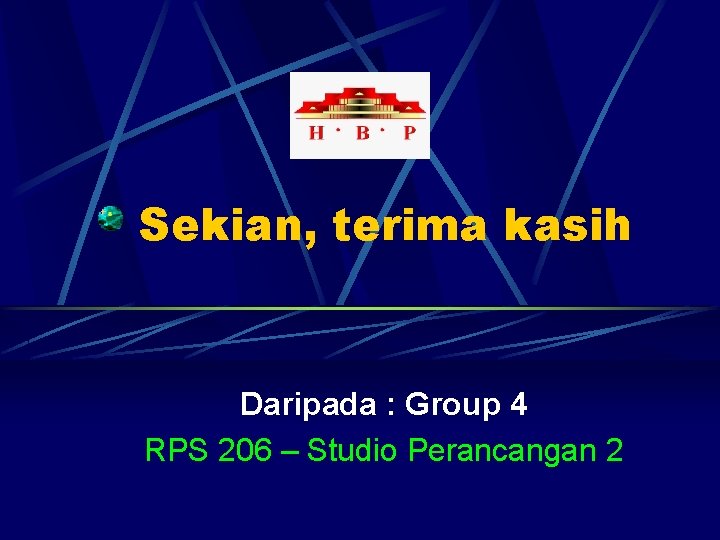 H · B · P

Sekian, terima kasih

Daripada : Group 4

RPS 206 – Studio Perancangan 2